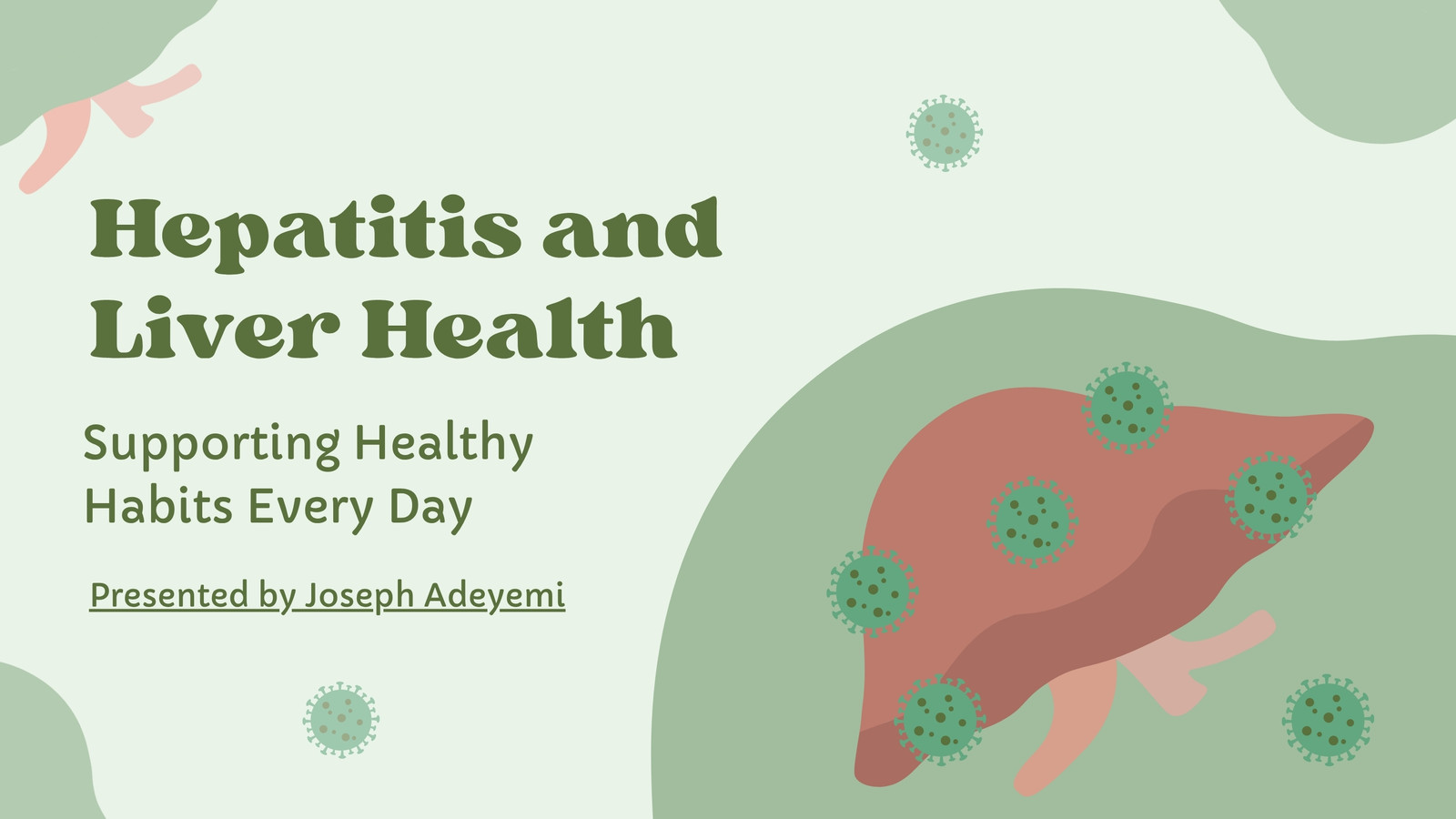 Hepatitis and Liver Health

Supporting Healthy Habits Every Day

Presented by Joseph Adeyemi